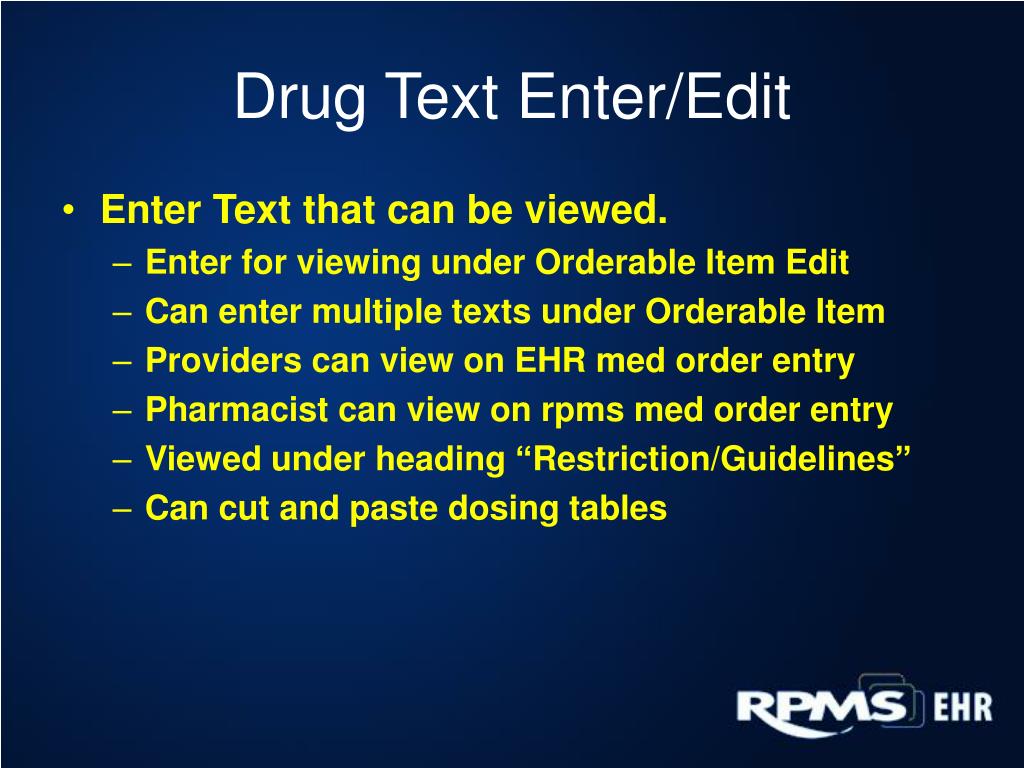 Drug Text Enter/Edit

• Enter Text that can be viewed.
– Enter for viewing under Orderable Item Edit
– Can enter multiple texts under Orderable Item
– Providers can view on EHR med order entry
– Pharmacist can view on rpms med order entry
– Viewed under heading “Restriction/Guidelines”
– Can cut and paste dosing tables

RPMS EHR